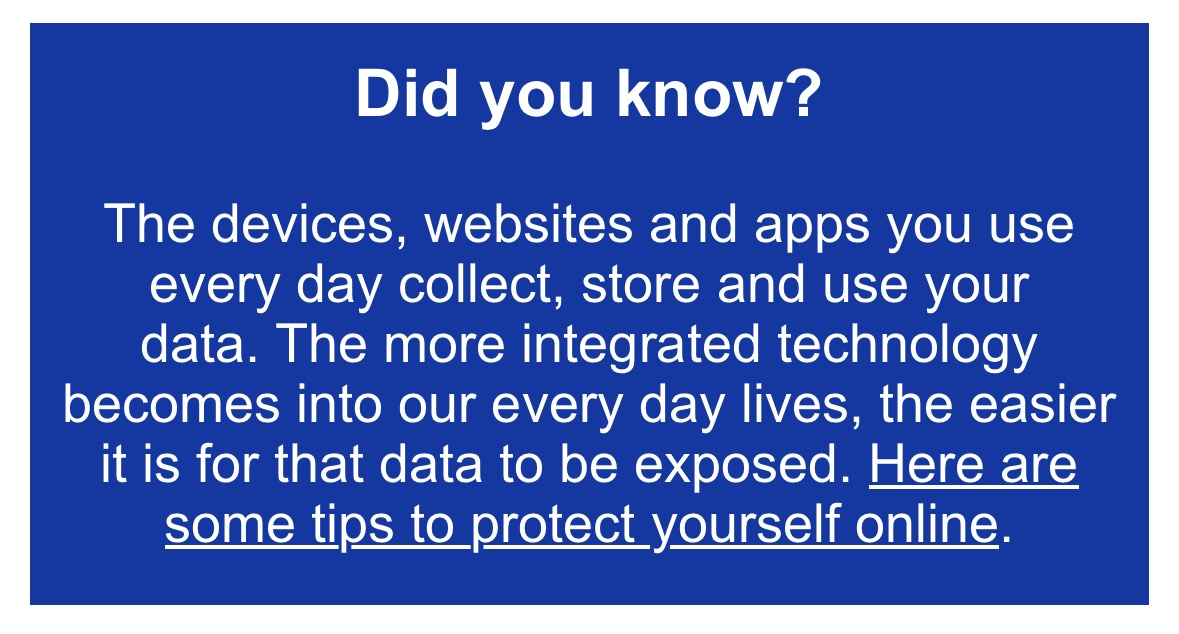 Did you know?

The devices, websites and apps you use every day collect, store and use your data. The more integrated technology becomes into our every day lives, the easier it is for that data to be exposed. Here are some tips to protect yourself online.